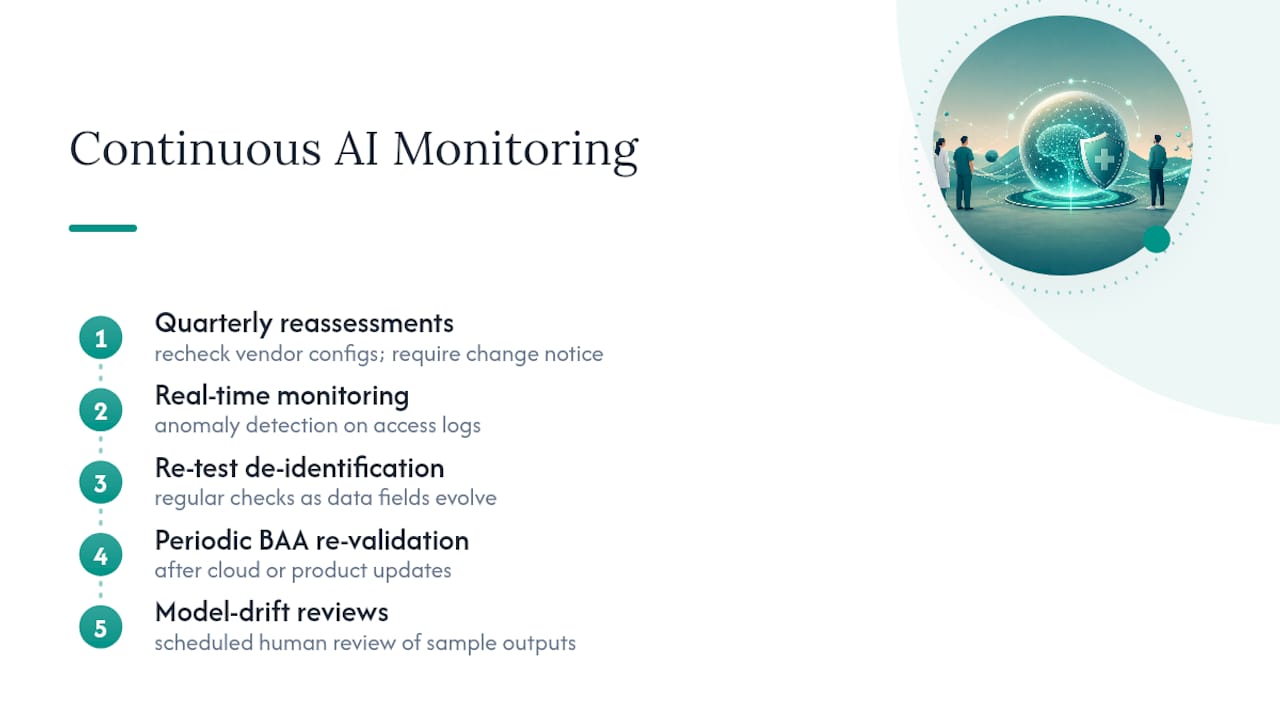 Continuous AI Monitoring

1 Quarterly reassessments
recheck vendor configs; require change notice

2 Real-time monitoring
anomaly detection on access logs

3 Re-test de-identification
regular checks as data fields evolve

4 Periodic BAA re-validation
after cloud or product updates

5 Model-drift reviews
scheduled human review of sample outputs